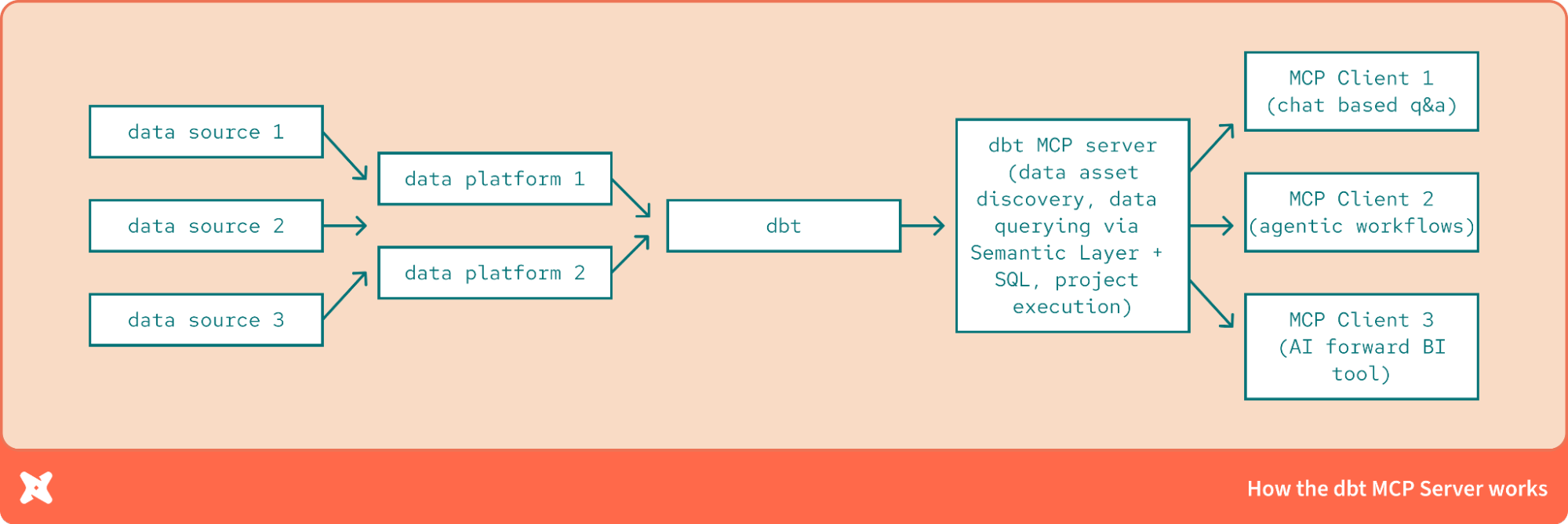 data source 1

data source 2

data source 3

data platform 1

data platform 2

dbt

dbt MCP server (data asset discovery, data querying via Semantic Layer + SQL, project execution)

MCP Client 1 (chat based q&a)

MCP Client 2 (agentic workflows)

MCP Client 3 (AI forward BI tool)

How the dbt MCP Server works